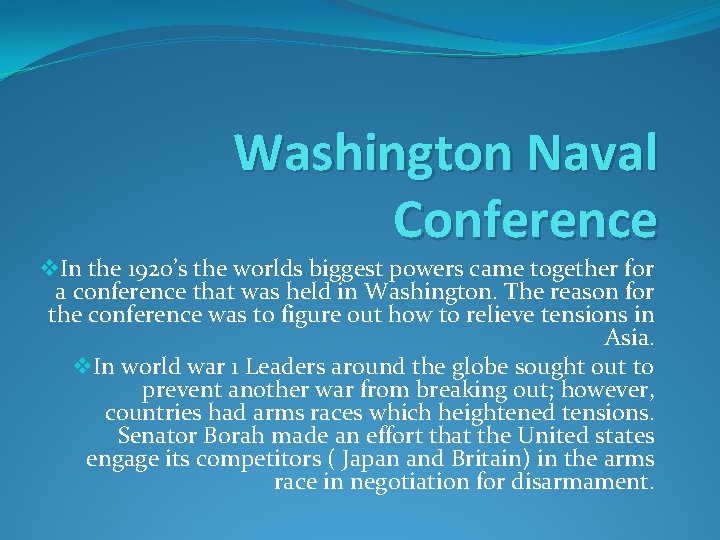 Washington Naval Conference

❖In the 1920's the worlds biggest powers came together for a conference that was held in Washington. The reason for the conference was to figure out how to relieve tensions in Asia.

❖In world war 1 Leaders around the globe sought out to prevent another war from breaking out; however, countries had arms races which heightened tensions. Senator Borah made an effort that the United states engage its competitors ( Japan and Britain) in the arms race in negotiation for disarmament.